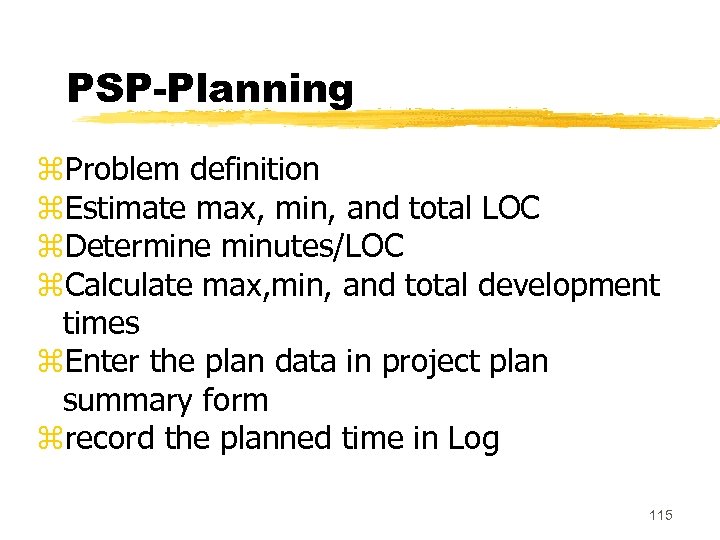 PSP-Planning

⌘Problem definition
⌘Estimate max, min, and total LOC
⌘Determine minutes/LOC
⌘Calculate max,min, and total development times
⌘Enter the plan data in project plan summary form
⌘record the planned time in Log

115